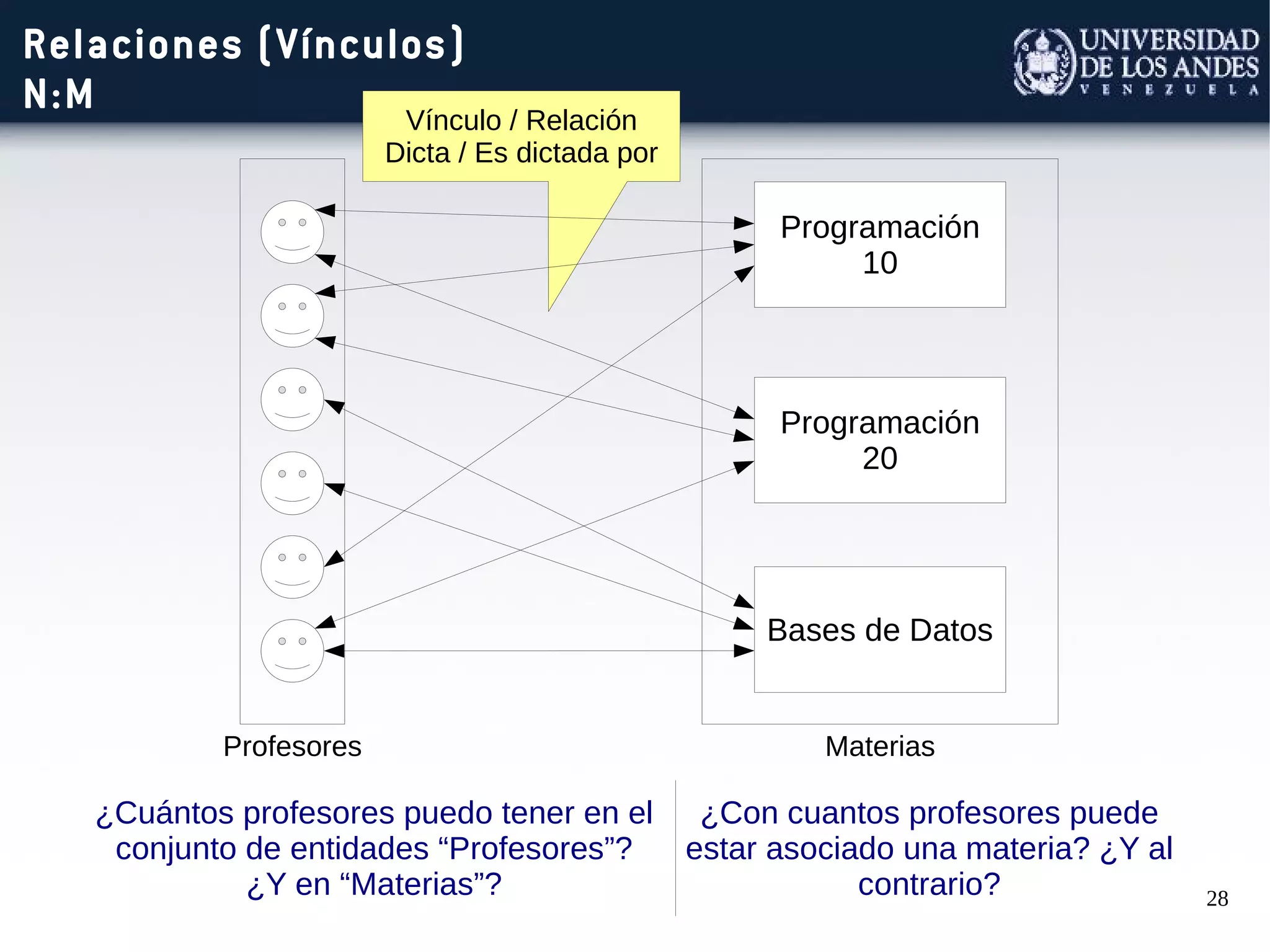 Relaciones (Vínculos)
N:M

UNIVERSIDAD DE LOS ANDES
VENEZUELA

Vínculo / Relación
Dicta / Es dictada por

Programación 10

Programación 20

Bases de Datos

Profesores

Materias

¿Cuántos profesores puedo tener en el conjunto de entidades “Profesores”? ¿Y en “Materias”?

¿Con cuantos profesores puede estar asociado una materia? ¿Y al contrario?

28